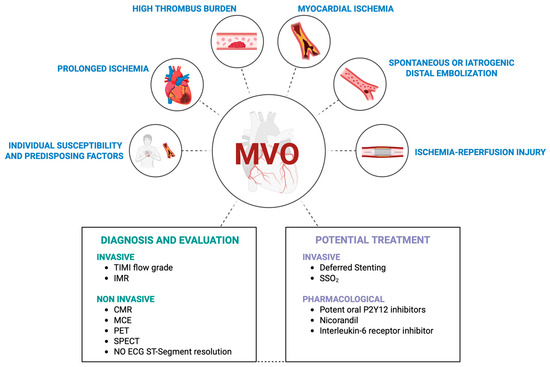 HIGH THROMBUS BURDEN

MYOCARDIAL ISCHEMIA

PROLONGED ISCHEMIA

SPONTANEOUS OR IATROGENIC DISTAL EMBOLIZATION

INDIVIDUAL SUSCEPTIBILITY AND PREDISPOSING FACTORS

MVO

ISCHEMIA-REPERFUSION INJURY

DIAGNOSIS AND EVALUATION

INVASIVE
- TIMI flow grade
- IMR

NON INVASIVE
- CMR
- MCE
- PET
- SPECT
- NO ECG ST-Segment resolution

POTENTIAL TREATMENT

INVASIVE
- Deferred Stenting
- $SSO_2$

PHARMACOLOGICAL
- Potent oral P2Y12 inhibitors
- Nicorandil
- Interleukin-6 receptor inhibitor